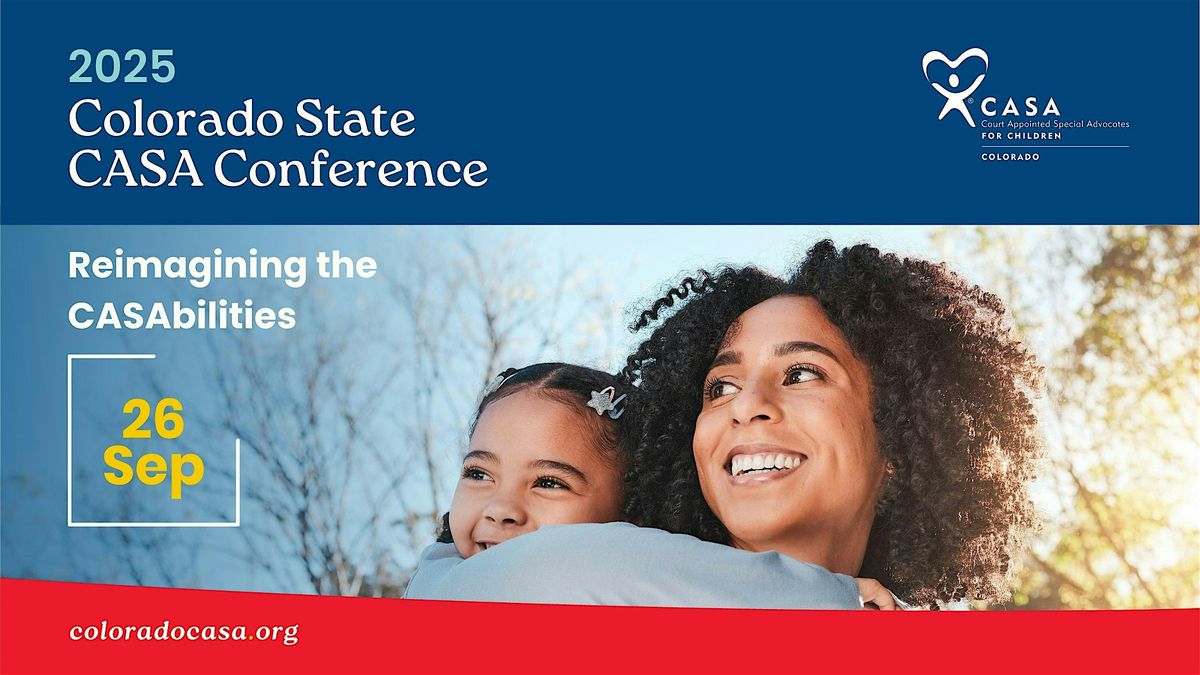 2025
Colorado State
CASA Conference

CASA
Court Appointed Special Advocates
FOR CHILDREN
COLORADO

Reimagining the CASAbilities

26
Sep

coloradocasa.org